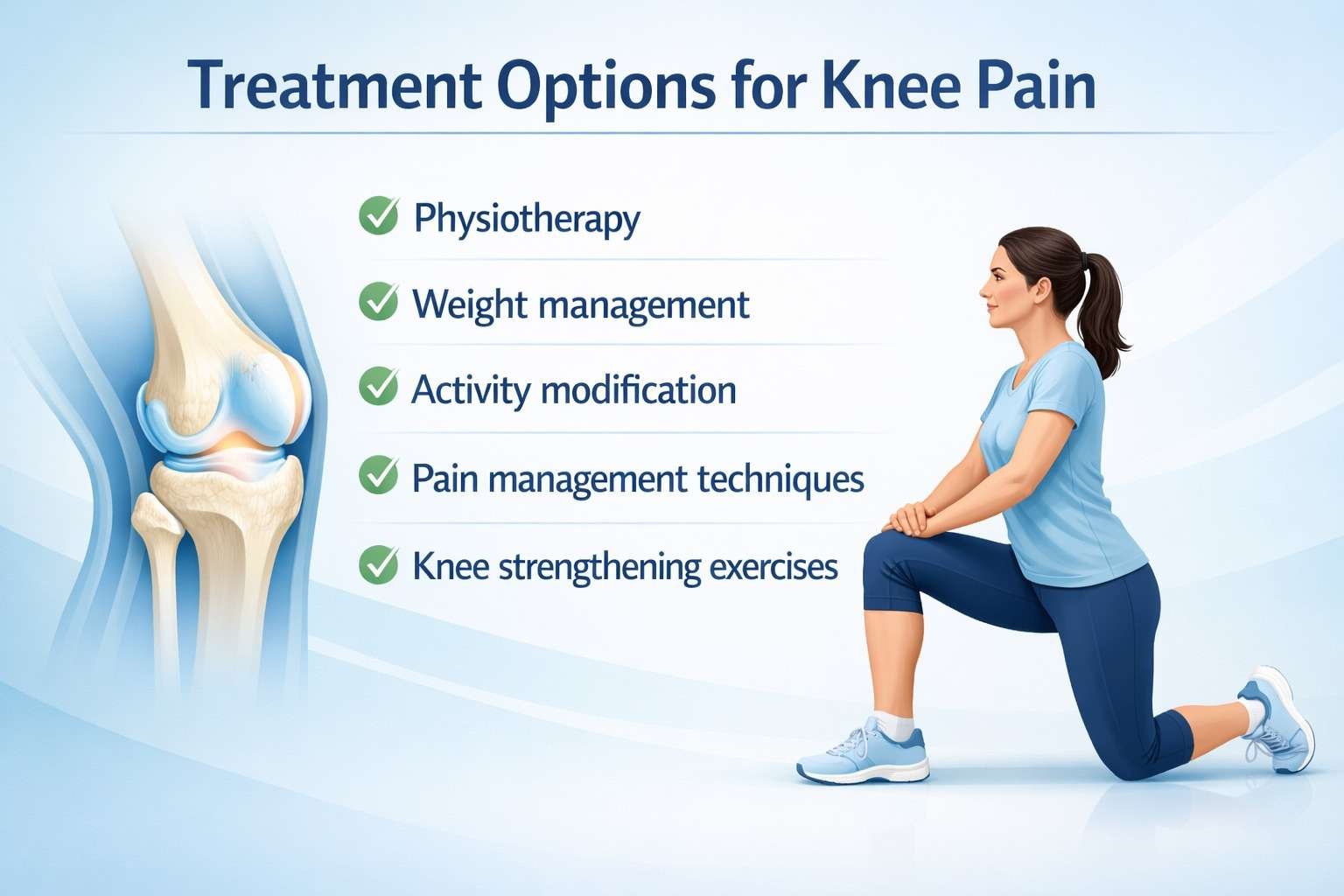 Treatment Options for Knee Pain

Physiotherapy

Weight management

Activity modification

Pain management techniques

Knee strengthening exercises